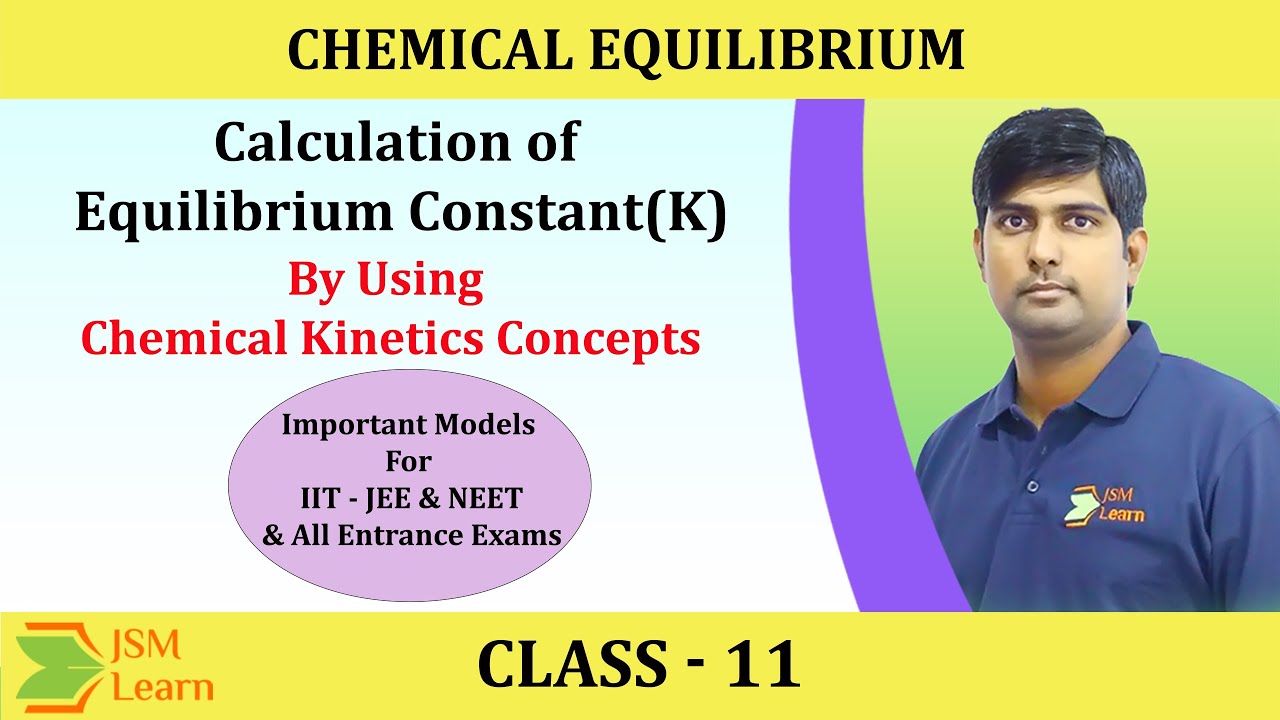 CHEMICAL EQUILIBRIUM

Calculation of Equilibrium Constant(K)

By Using Chemical Kinetics Concepts

Important Models For IIT - JEE & NEET & All Entrance Exams

JSM Learn

JSM Learn

CLASS - 11